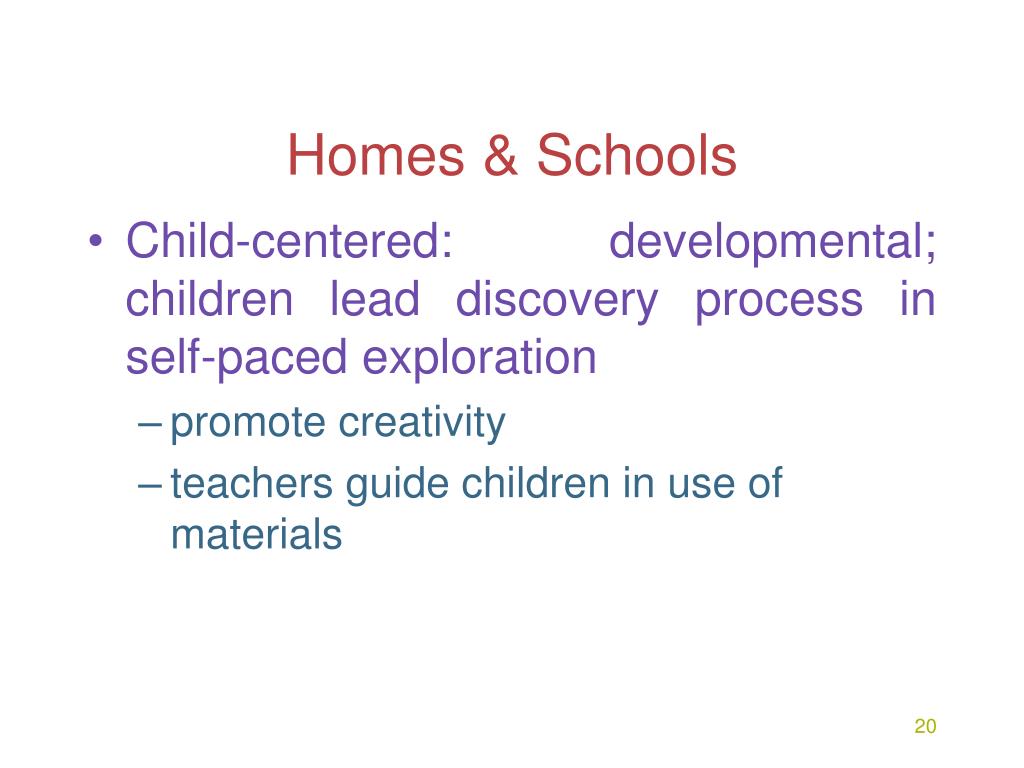 Homes & Schools

• Child-centered: developmental; children lead discovery process in self-paced exploration

– promote creativity

– teachers guide children in use of materials

20